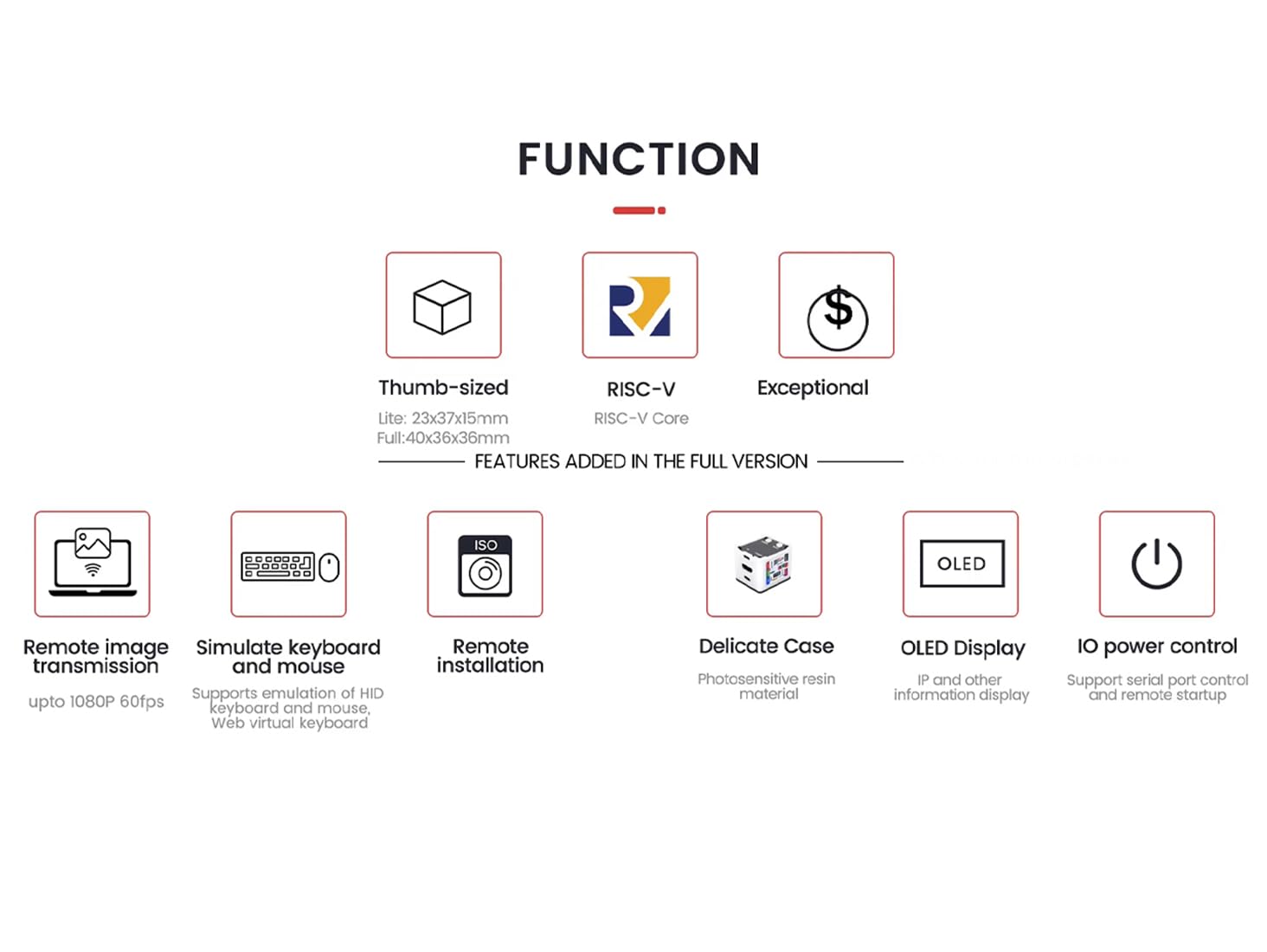 FUNCTION

Thumb-sized
Lite: 23x37x15mm
Full:40x36x36mm

RISC-V
RISC-V Core

$

Exceptional

FEATURES ADDED IN THE FULL VERSION

Remote image transmission
upto 1080P 60fps

Simulate keyboard and mouse
Supports emulation of HID keyboard and mouse, Web virtual keyboard

ISO

Remote installation

Delicate Case
Photosensitive resin material

OLED

OLED Display
IP and other information display

IO power control
Support serial port control and remote startup